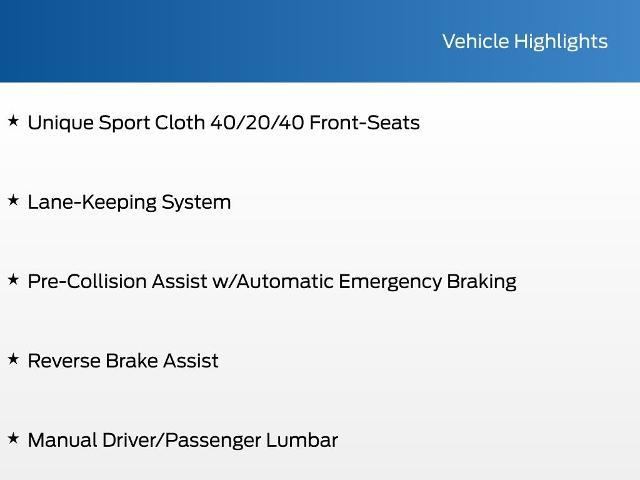 Vehicle Highlights

★ Unique Sport Cloth 40/20/40 Front-Seats

★ Lane-Keeping System

★ Pre-Collision Assist w/Automatic Emergency Braking

★ Reverse Brake Assist

★ Manual Driver/Passenger Lumbar